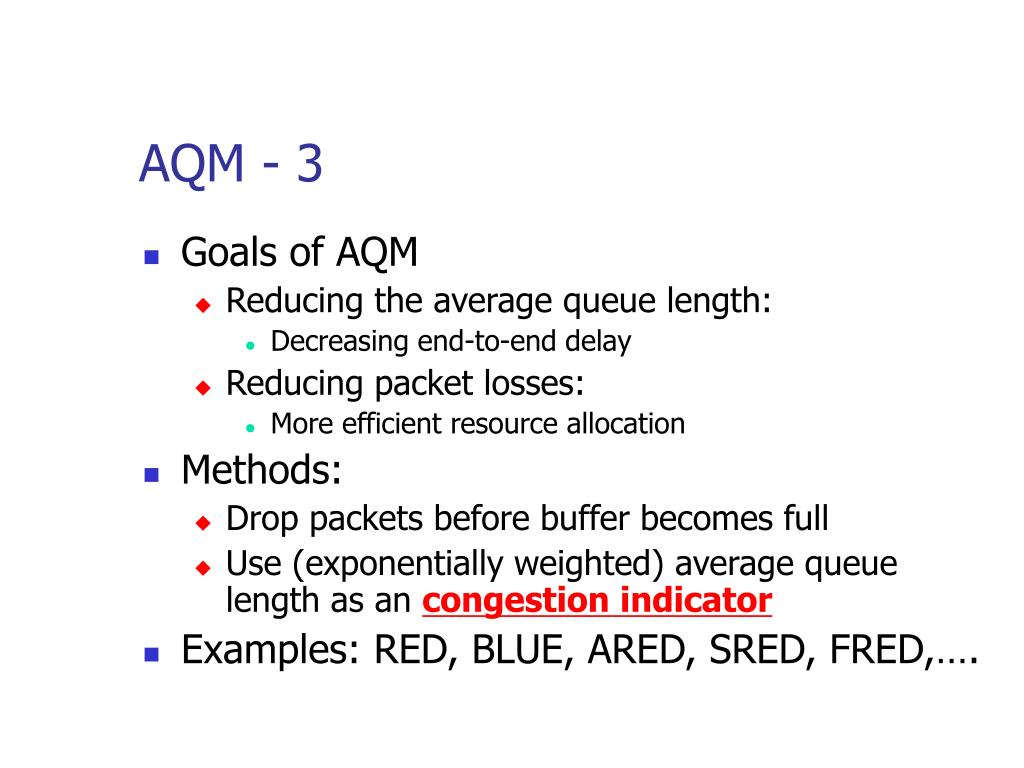 AQM - 3

Goals of AQM

Reducing the average queue length:

Decreasing end-to-end delay

Reducing packet losses:

More efficient resource allocation

Methods:

Drop packets before buffer becomes full

Use (exponentially weighted) average queue length as an congestion indicator

Examples: RED, BLUE, ARED, SRED, FRED,….